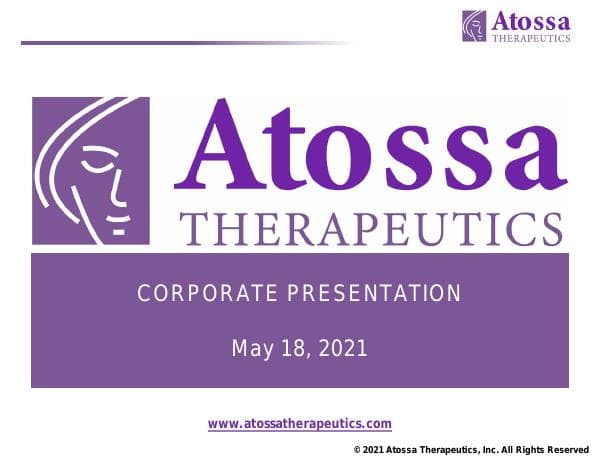 Atossa
THERAPEUTICS

Atossa
THERAPEUTICS

CORPORATE PRESENTATION

May 18, 2021

www.atossatherapeutics.com

© 2021 Atossa Therapeutics, Inc. All Rights Reserved